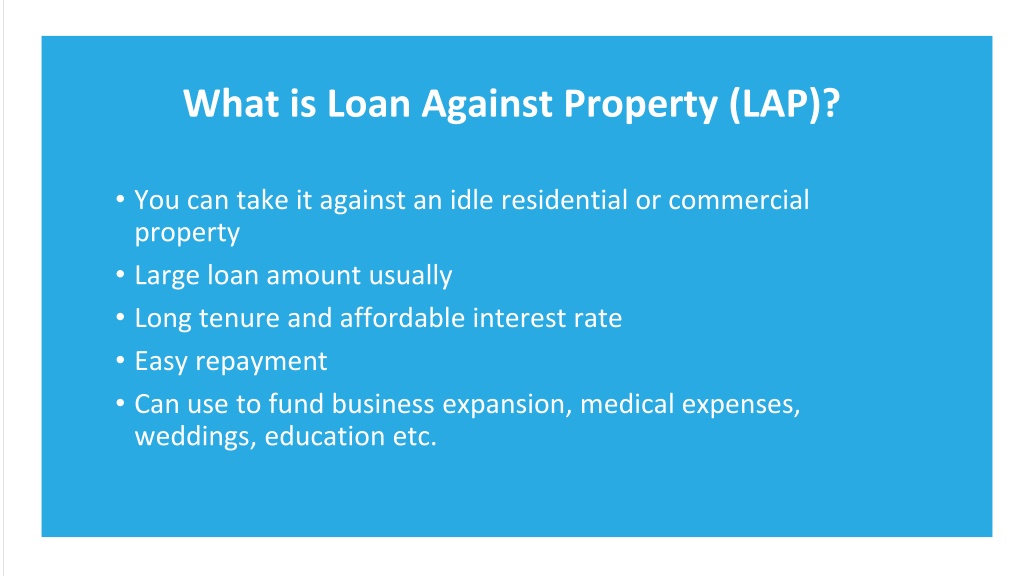 What is Loan Against Property (LAP)?

• You can take it against an idle residential or commercial property
• Large loan amount usually
• Long tenure and affordable interest rate
• Easy repayment
• Can use to fund business expansion, medical expenses, weddings, education etc.